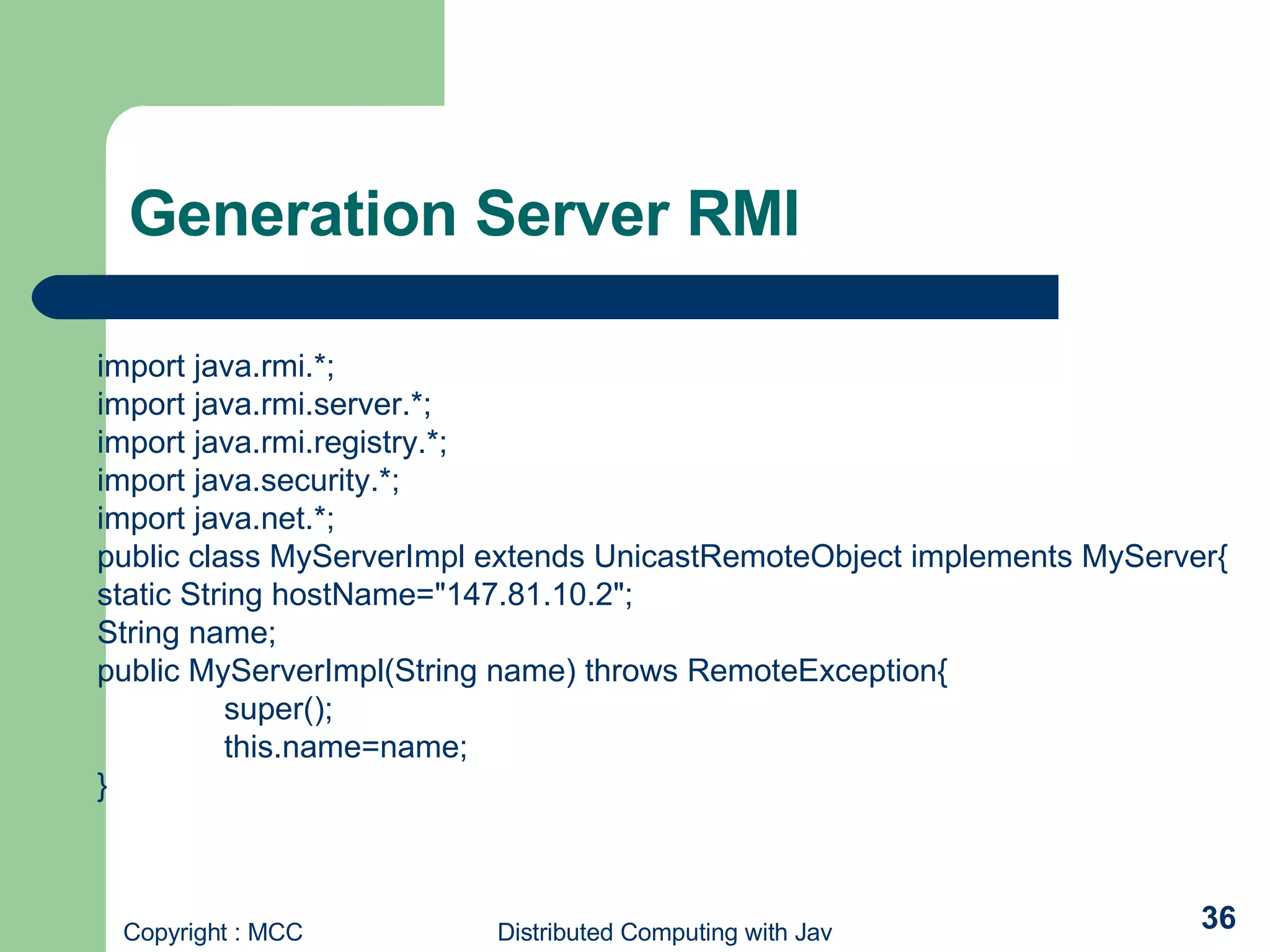 Generation Server RMI

import java.rmi.*;
import java.rmi.server.*;
import java.rmi.registry.*;
import java.security.*;
import java.net.*;
public class MyServerImpl extends UnicastRemoteObject implements MyServer{
static String hostName="147.81.10.2";
String name;
public MyServerImpl(String name) throws RemoteException{
super();
this.name=name;
}

Copyright : MCC

Distributed Computing with Jav

36